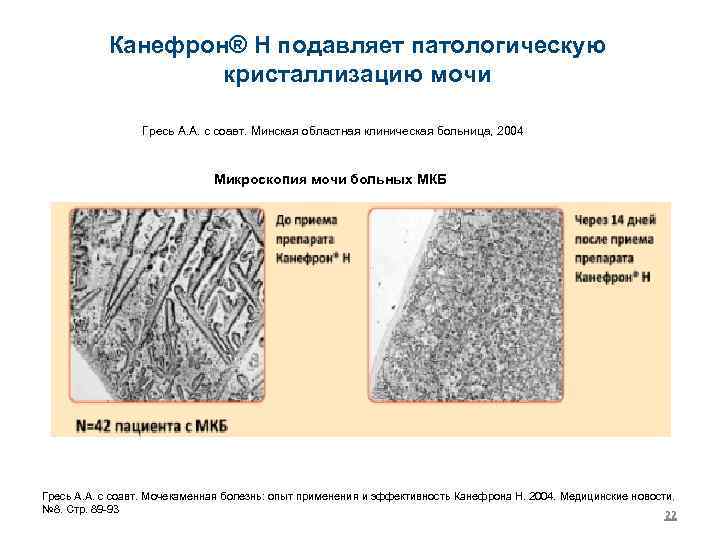 Канефрон® Н подавляет патологическую кристаллизацию мочи

Гресь А.А. с соавт. Минская областная клиническая больница, 2004

Микроскопия мочи больных МКБ

До приема препарата Канефрон® Н

Через 14 дней после приема препарата Канефрон® Н

N=42 пациента с МКБ

Гресь А.А. с соавт. Мочекаменная болезнь: опыт применения и эффективность Канефрона Н. 2004. Медицинские новости, №8. Стр. 89-93

22